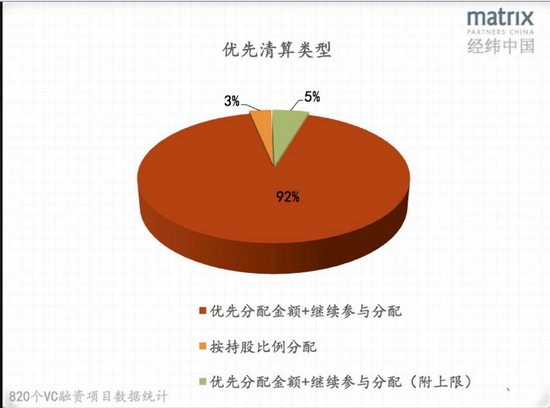 matrix
PARTNERS CHINA
经纬中国

优先清算类型

3%
5%
92%

优先分配金额+继续参与分配
按持股比例分配
优先分配金额+继续参与分配（附上限）

820个VC融资项目数据统计